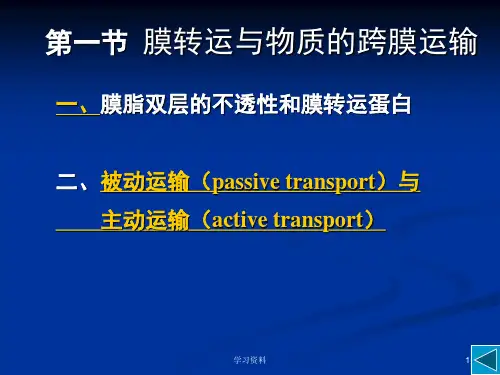 第一节 膜转运与物质的跨膜运输

一、膜脂双层的不透性和膜转运蛋白

二、被动运输（passive transport）与主动运输（active transport）

学习资料

1